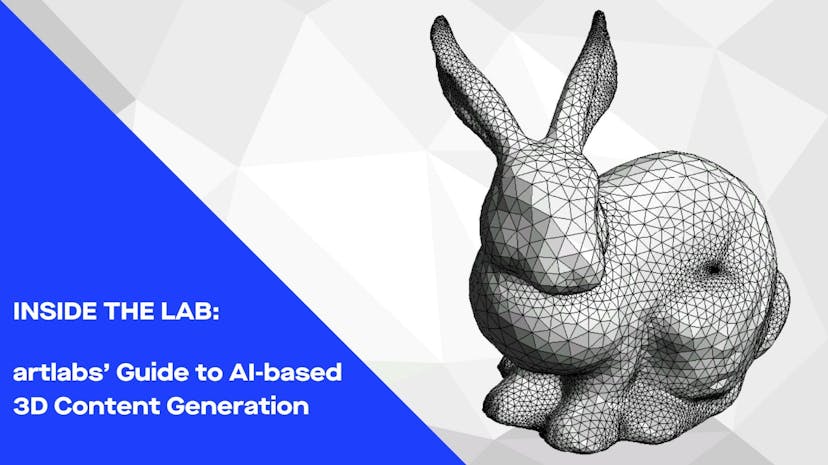 INSIDE THE LAB:

artlabs' Guide to AI-based 3D Content Generation